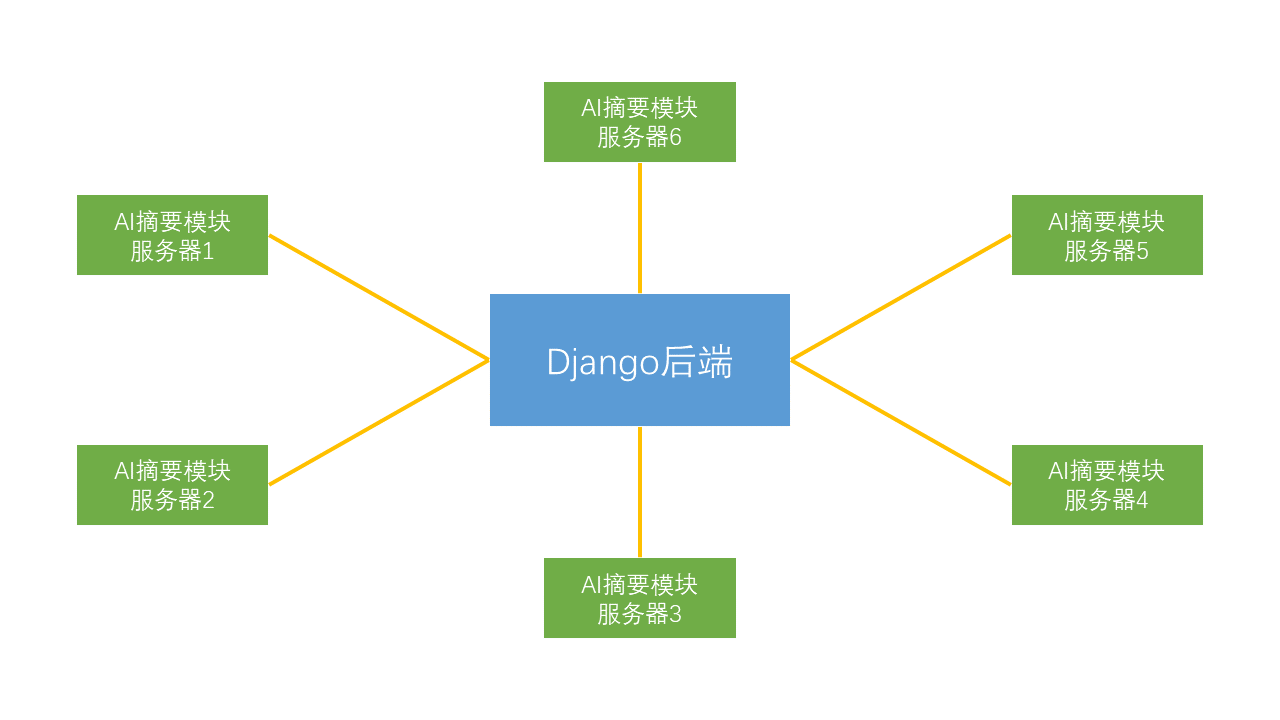 AI摘要模块
服务器6

AI摘要模块
服务器1

AI摘要模块
服务器5

Django后端

AI摘要模块
服务器2

AI摘要模块
服务器4

AI摘要模块
服务器3